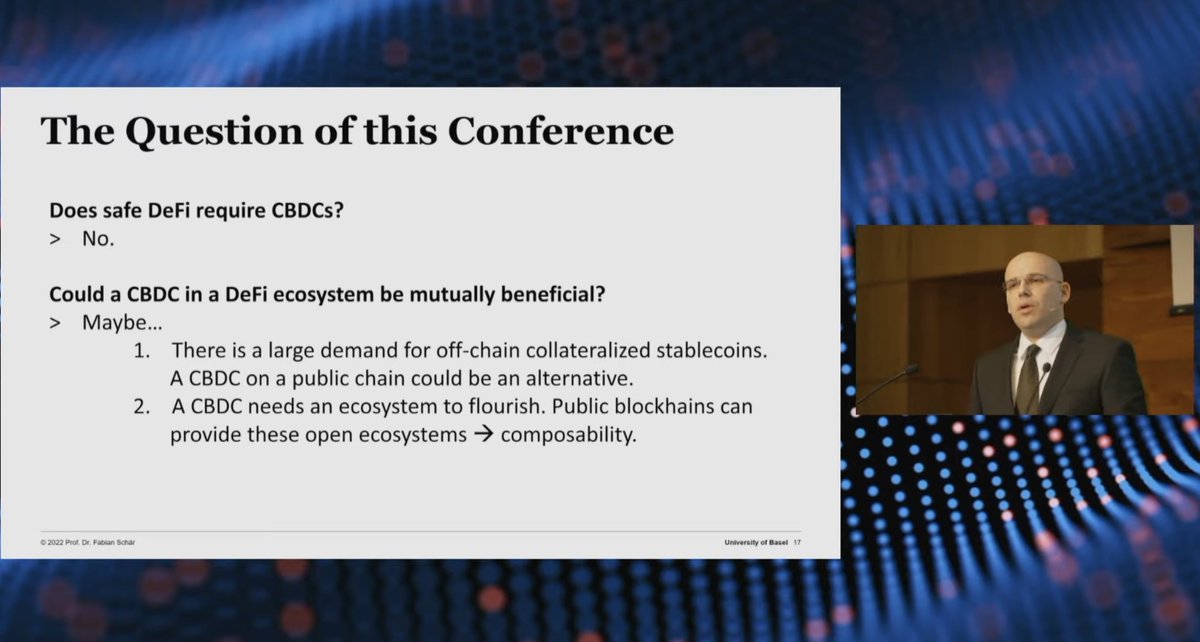 The Question of this Conference

Does safe DeFi require CBDCs?
> No.

Could a CBDC in a DeFi ecosystem be mutually beneficial?
> Maybe…
1. There is a large demand for off-chain collateralized stablecoins. A CBDC on a public chain could be an alternative.
2. A CBDC needs an ecosystem to flourish. Public blockhains can provide these open ecosystems → composability.

© 2022 Prof. Dr. Fabian Schär

University of Basel 17